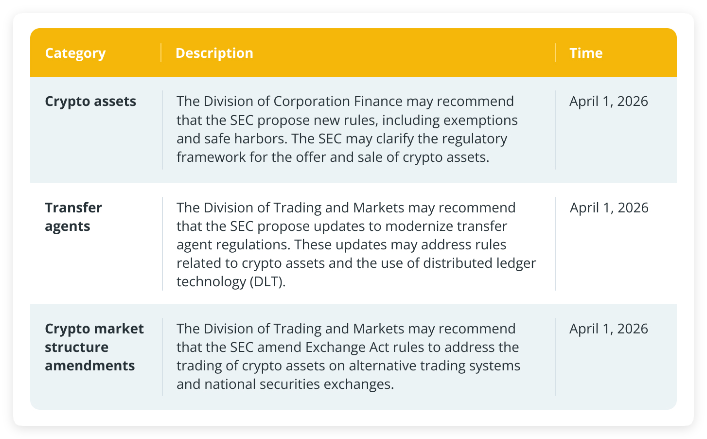 | Category | Description | Time |
|---|---|---|
| Crypto assets | The Division of Corporation Finance may recommend that the SEC propose new rules, including exemptions and safe harbors. The SEC may clarify the regulatory framework for the offer and sale of crypto assets. | April 1, 2026 |
| Transfer agents | The Division of Trading and Markets may recommend that the SEC propose updates to modernize transfer agent regulations. These updates may address rules related to crypto assets and the use of distributed ledger technology (DLT). | April 1, 2026 |
| Crypto market structure amendments | The Division of Trading and Markets may recommend that the SEC amend Exchange Act rules to address the trading of crypto assets on alternative trading systems and national securities exchanges. | April 1, 2026 |